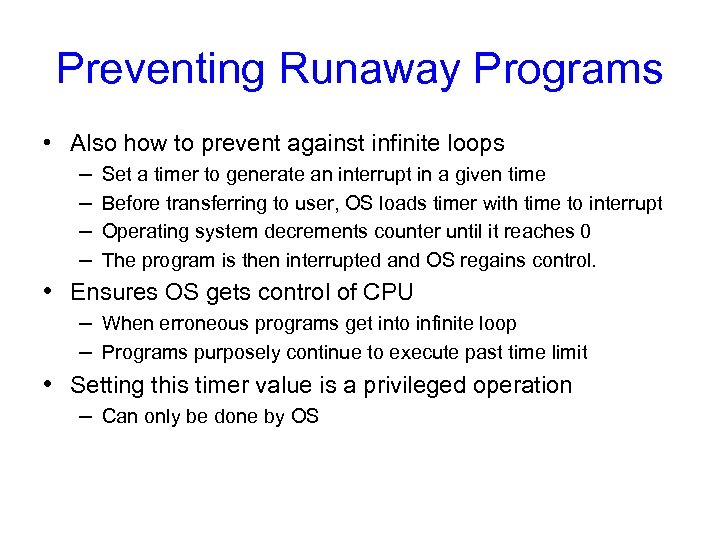 Preventing Runaway Programs

• Also how to prevent against infinite loops
– Set a timer to generate an interrupt in a given time
– Before transferring to user, OS loads timer with time to interrupt
– Operating system decrements counter until it reaches 0
– The program is then interrupted and OS regains control.

• Ensures OS gets control of CPU
– When erroneous programs get into infinite loop
– Programs purposely continue to execute past time limit

• Setting this timer value is a privileged operation
– Can only be done by OS